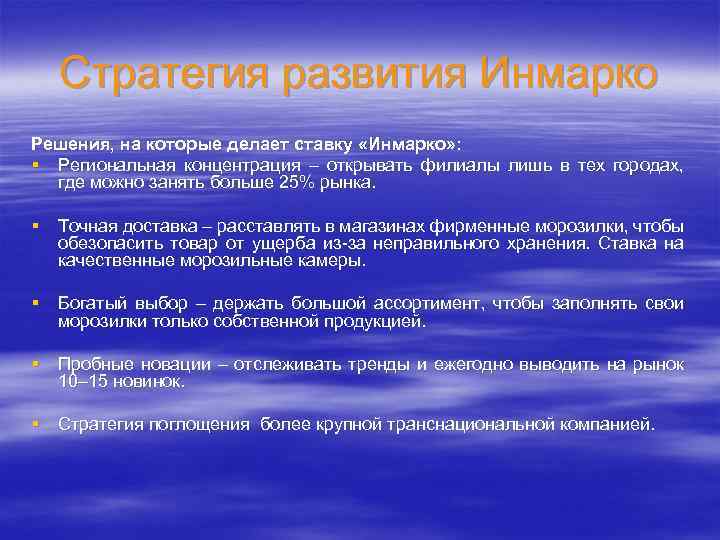 Стратегия развития Инмарко

Решения, на которые делает ставку «Инмарко»:

▪ Региональная концентрация – открывать филиалы лишь в тех городах, где можно занять больше 25% рынка.

▪ Точная доставка – расставлять в магазинах фирменные морозилки, чтобы обезопасить товар от ущерба из-за неправильного хранения. Ставка на качественные морозильные камеры.

▪ Богатый выбор – держать большой ассортимент, чтобы заполнять свои морозилки только собственной продукцией.

▪ Пробные новации – отслеживать тренды и ежегодно выводить на рынок 10–15 новинок.

▪ Стратегия поглощения более крупной транснациональной компанией.